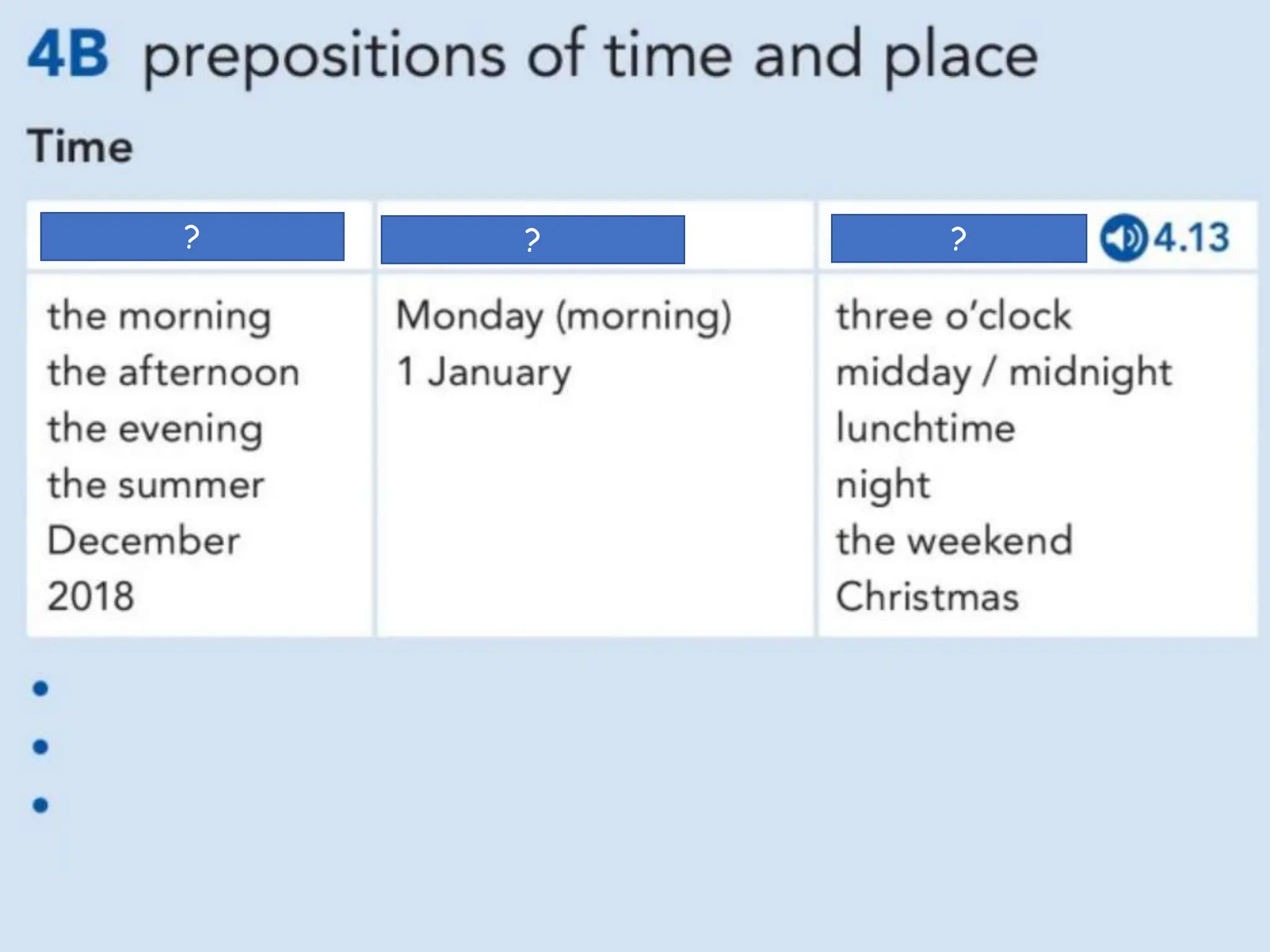 4B prepositions of time and place

Time

| ? | ? | ? 4.13 |
|---|---|---|
| the morning<br>the afternoon<br>the evening<br>the summer<br>December<br>2018 | Monday (morning)<br>1 January | three o'clock<br>midday / midnight<br>lunchtime<br>night<br>the weekend<br>Christmas |

•
•
•